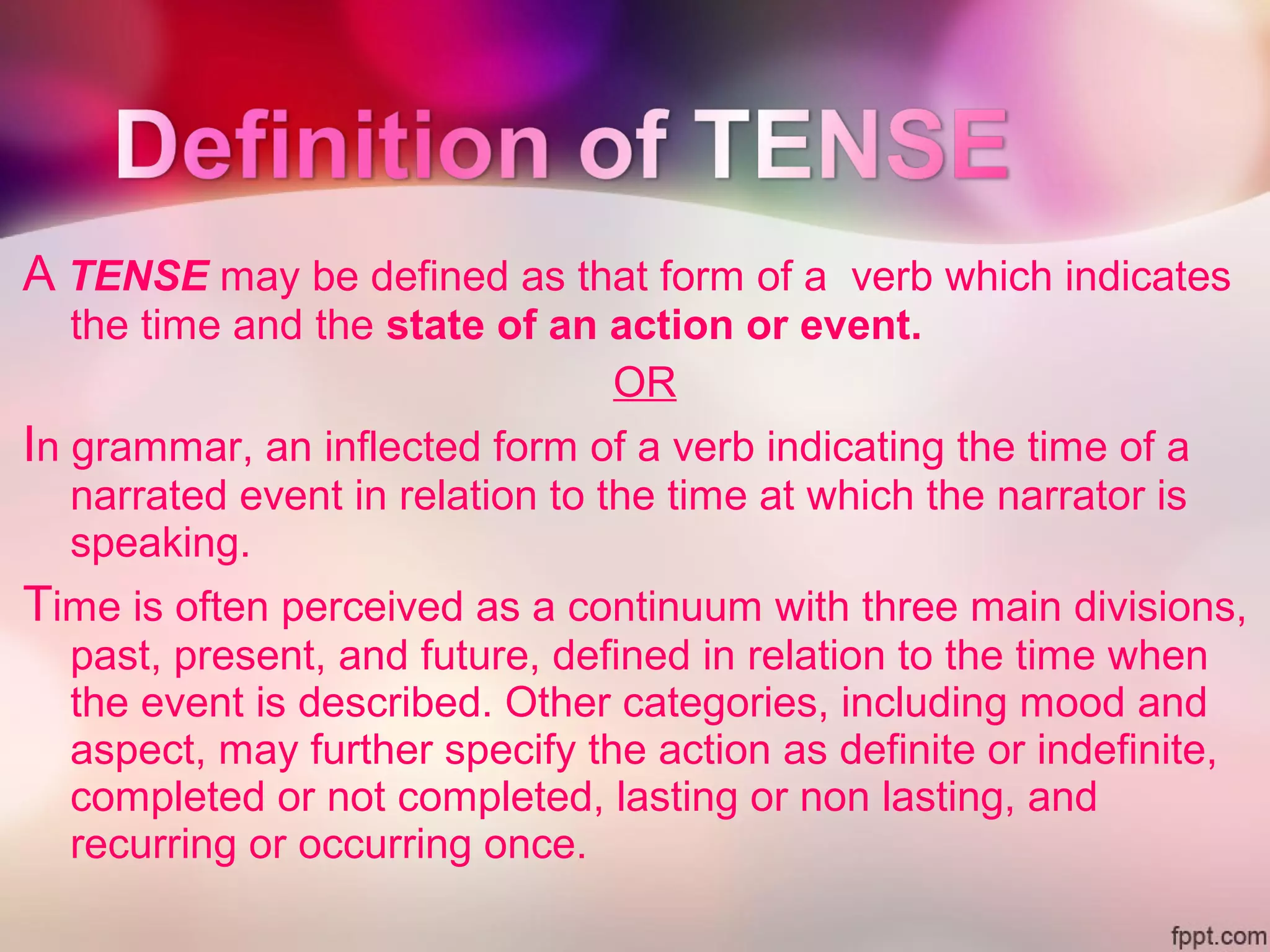 Definition of TENSE

A TENSE may be defined as that form of a verb which indicates the time and the state of an action or event.

OR

In grammar, an inflected form of a verb indicating the time of a narrated event in relation to the time at which the narrator is speaking.

Time is often perceived as a continuum with three main divisions, past, present, and future, defined in relation to the time when the event is described. Other categories, including mood and aspect, may further specify the action as definite or indefinite, completed or not completed, lasting or non lasting, and recurring or occurring once.

fppt.com